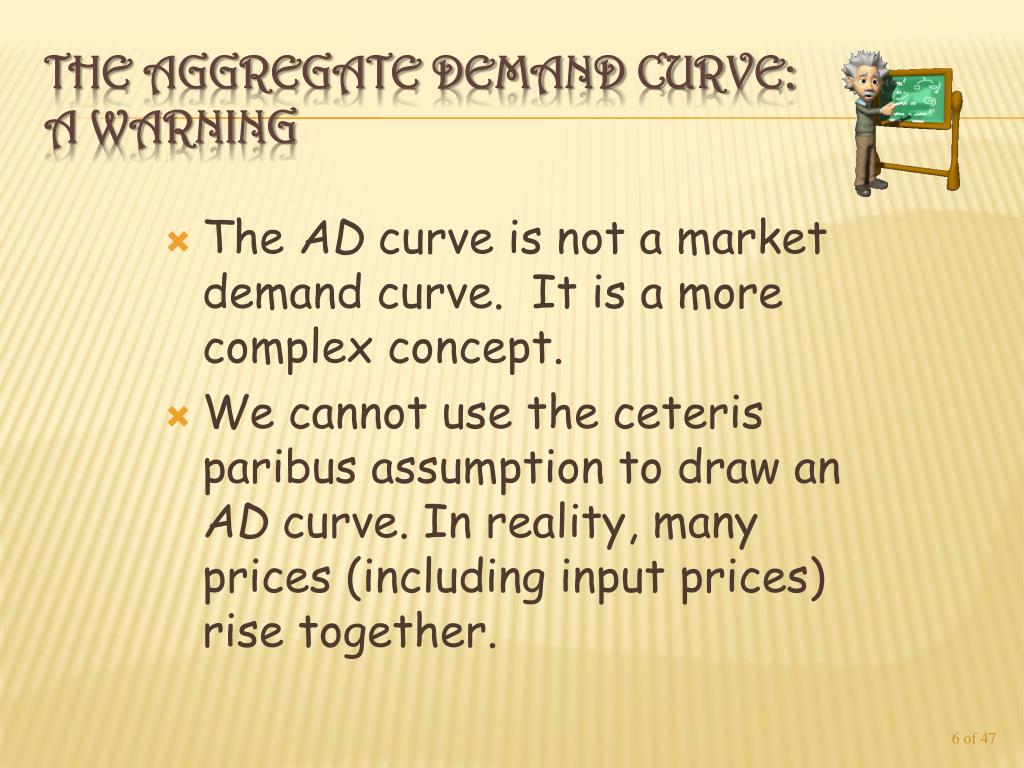 THE AGGREGATE DEMAND CURVE: A WARNING

The AD curve is not a market demand curve. It is a more complex concept.

We cannot use the ceteris paribus assumption to draw an AD curve. In reality, many prices (including input prices) rise together.

6 of 47